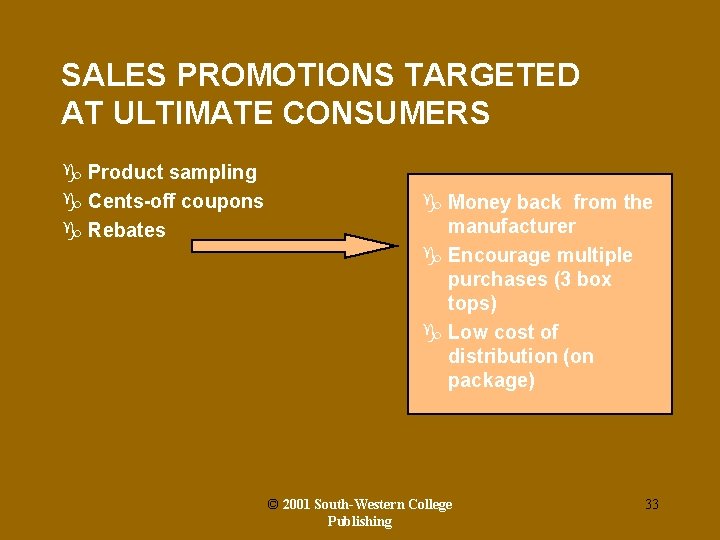 SALES PROMOTIONS TARGETED AT ULTIMATE CONSUMERS

- Product sampling
- Cents-off coupons
- Rebates

- Money back from the manufacturer
- Encourage multiple purchases (3 box tops)
- Low cost of distribution (on package)

© 2001 South-Western College Publishing

33